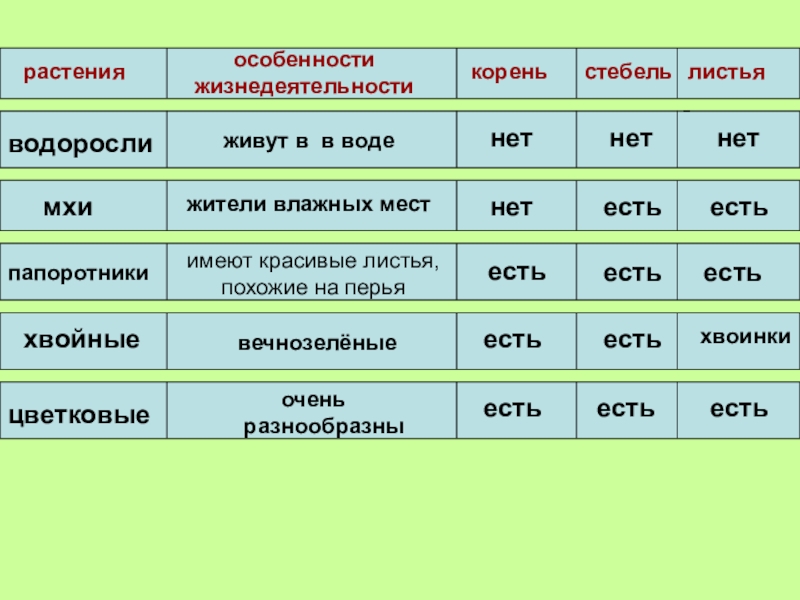 | растения | особенности жизнедеятельности | корень | стебель | листья |
|---|---|---|---|---|
| водоросли | живут в в воде | нет | нет | нет |
| мхи | жители влажных мест | нет | есть | есть |
| папоротники | имеют красивые листья, похожие на перья | есть | есть | есть |
| хвойные | вечнозелёные | есть | есть | хвоинки |
| цветковые | очень разнообразны | есть | есть | есть |